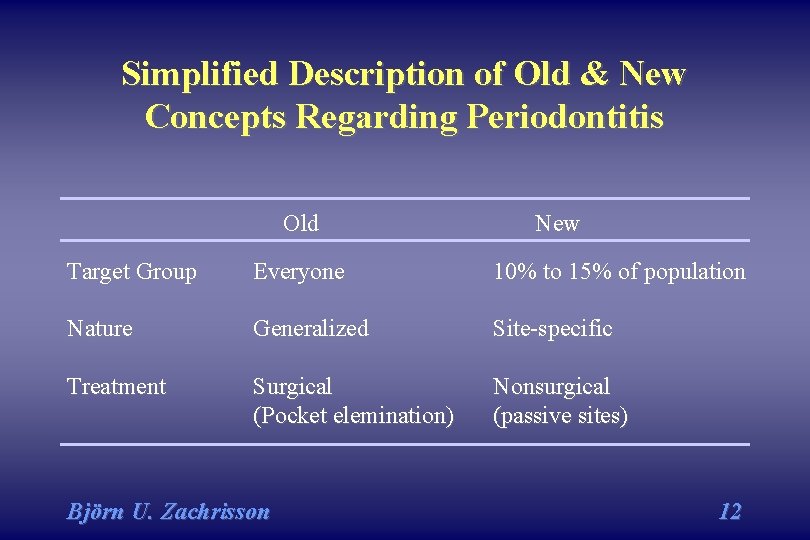 Simplified Description of Old & New Concepts Regarding Periodontitis

| | Old | New |
|---|---|---|
| Target Group | Everyone | 10% to 15% of population |
| Nature | Generalized | Site-specific |
| Treatment | Surgical (Pocket elemination) | Nonsurgical (passive sites) |

Björn U. Zachrisson

12